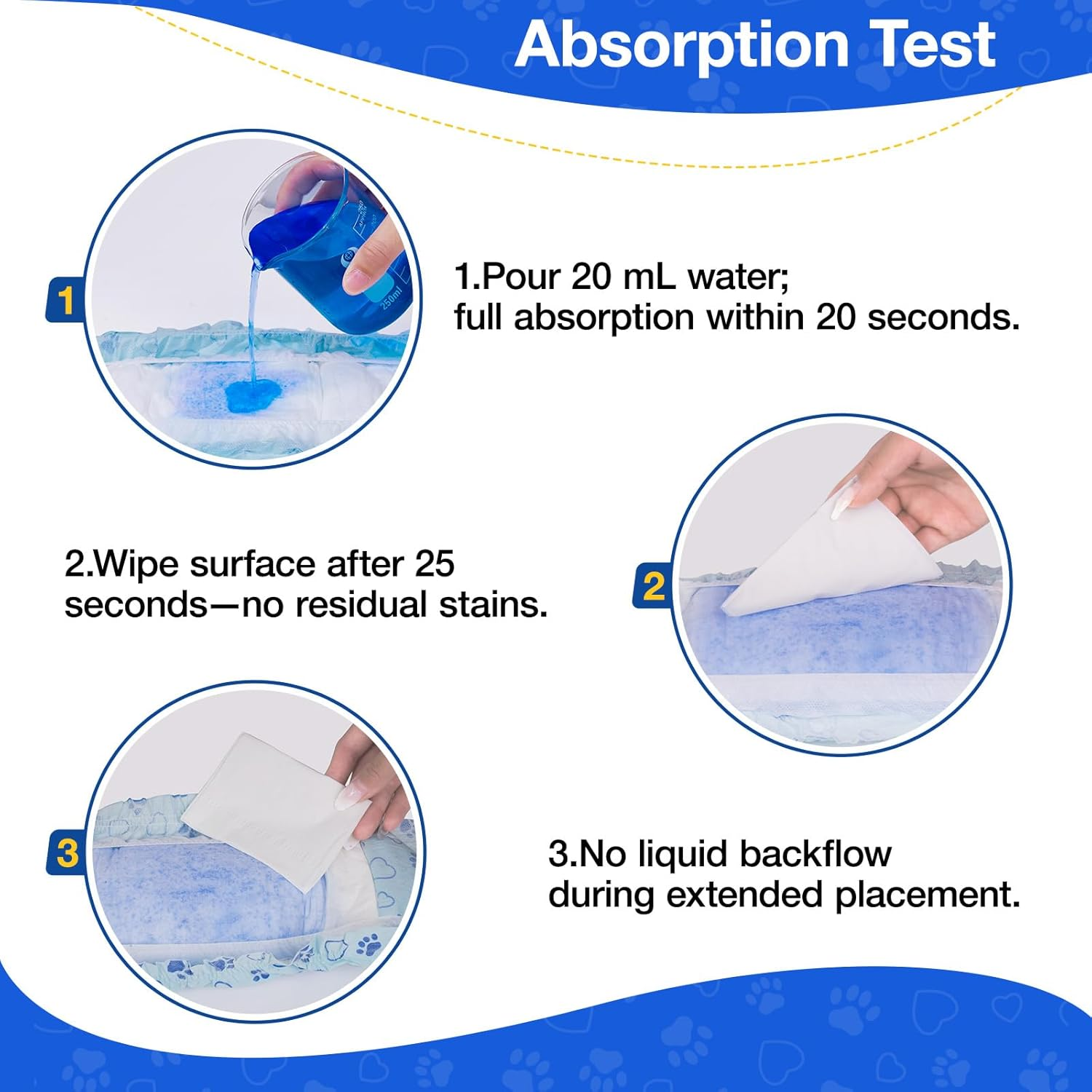 Absorption Test

1

250ml

1.Pour 20 mL water;
full absorption within 20 seconds.

2.Wipe surface after 25 seconds—no residual stains.

2

3

3.No liquid backflow during extended placement.